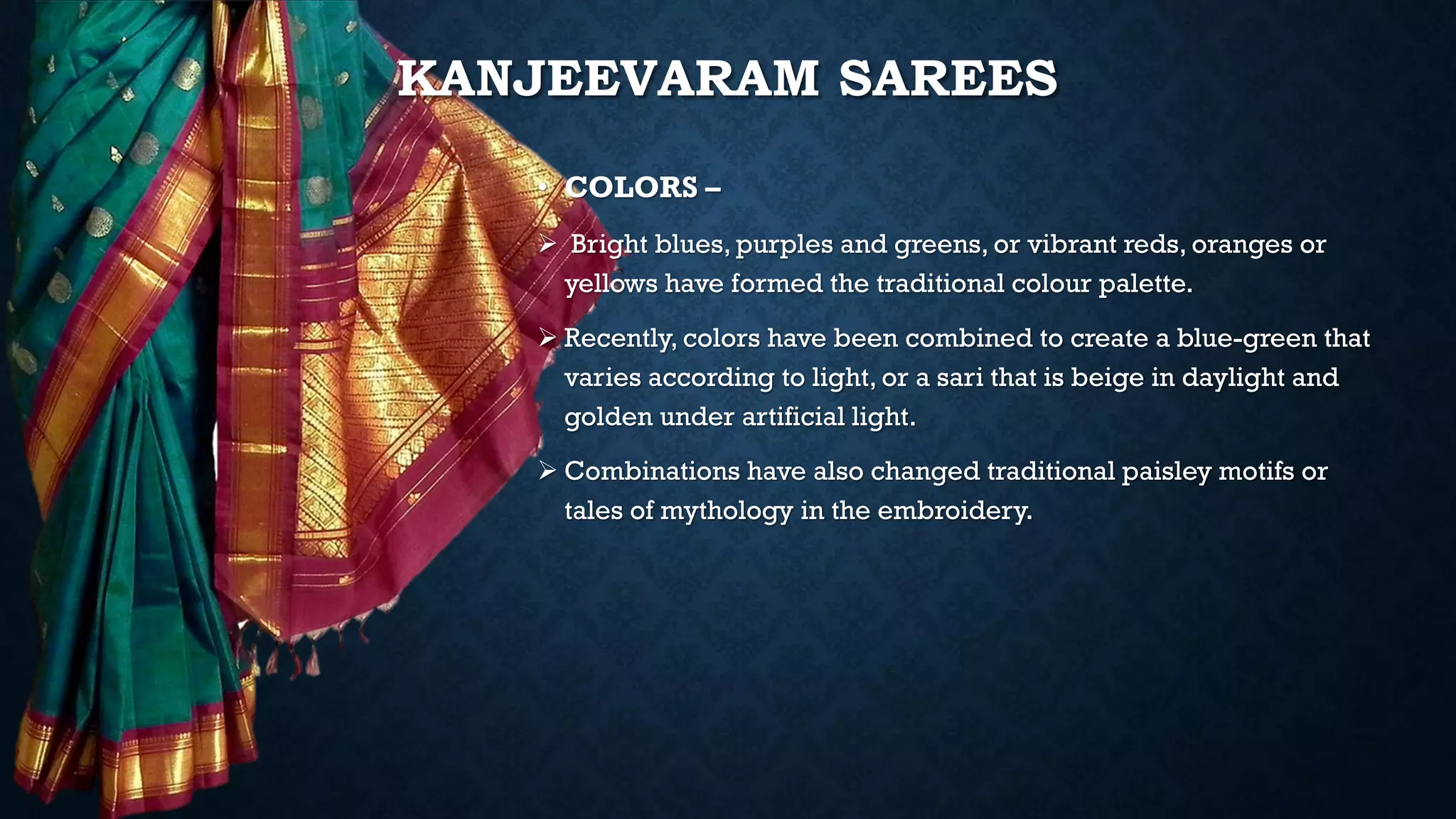 KANJEEVARAM SAREES

• COLORS –

➢ Bright blues, purples and greens, or vibrant reds, oranges or yellows have formed the traditional colour palette.

➢ Recently, colors have been combined to create a blue-green that varies according to light, or a sari that is beige in daylight and golden under artificial light.

➢ Combinations have also changed traditional paisley motifs or tales of mythology in the embroidery.